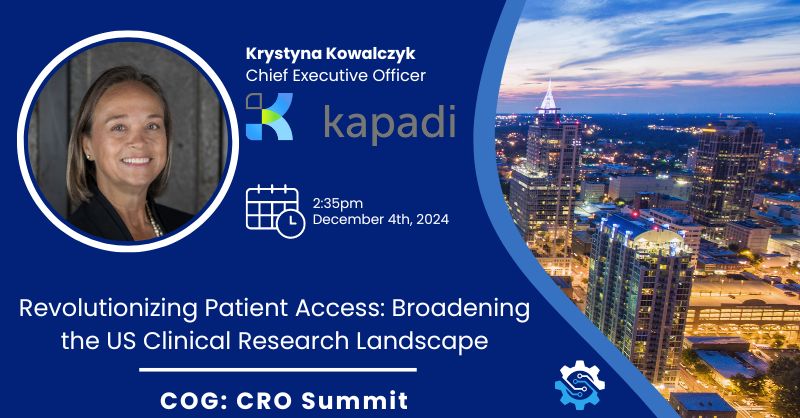 Krystyna Kowalczyk
Chief Executive Officer

kapadi

2:35pm
December 4th, 2024

Revolutionizing Patient Access: Broadening the US Clinical Research Landscape

COG: CRO Summit